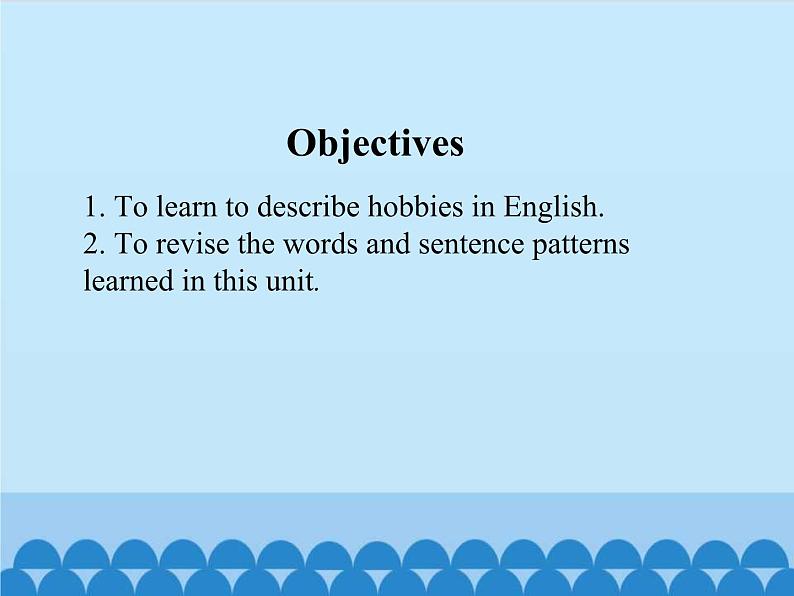 Objectives

1. To learn to describe hobbies in English.
2. To revise the words and sentence patterns learned in this unit.